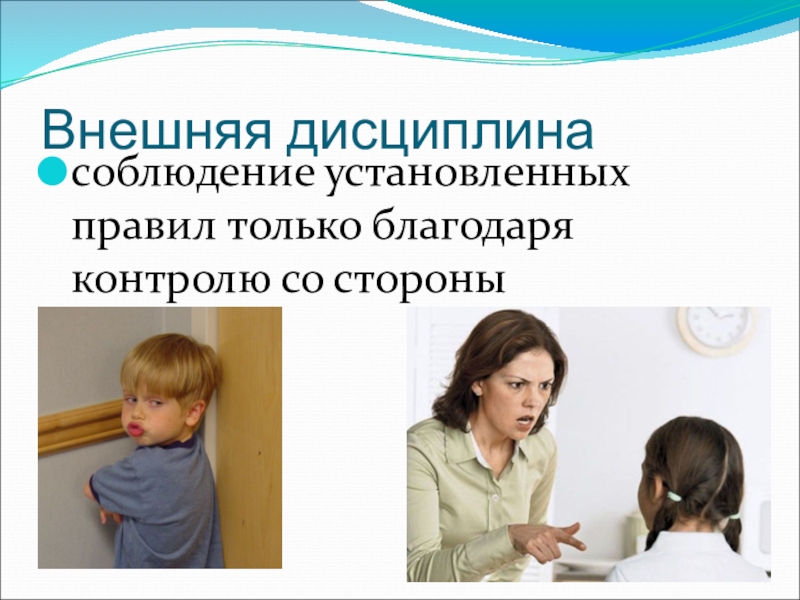 Внешняя дисциплина

соблюдение установленных правил только благодаря контролю со стороны